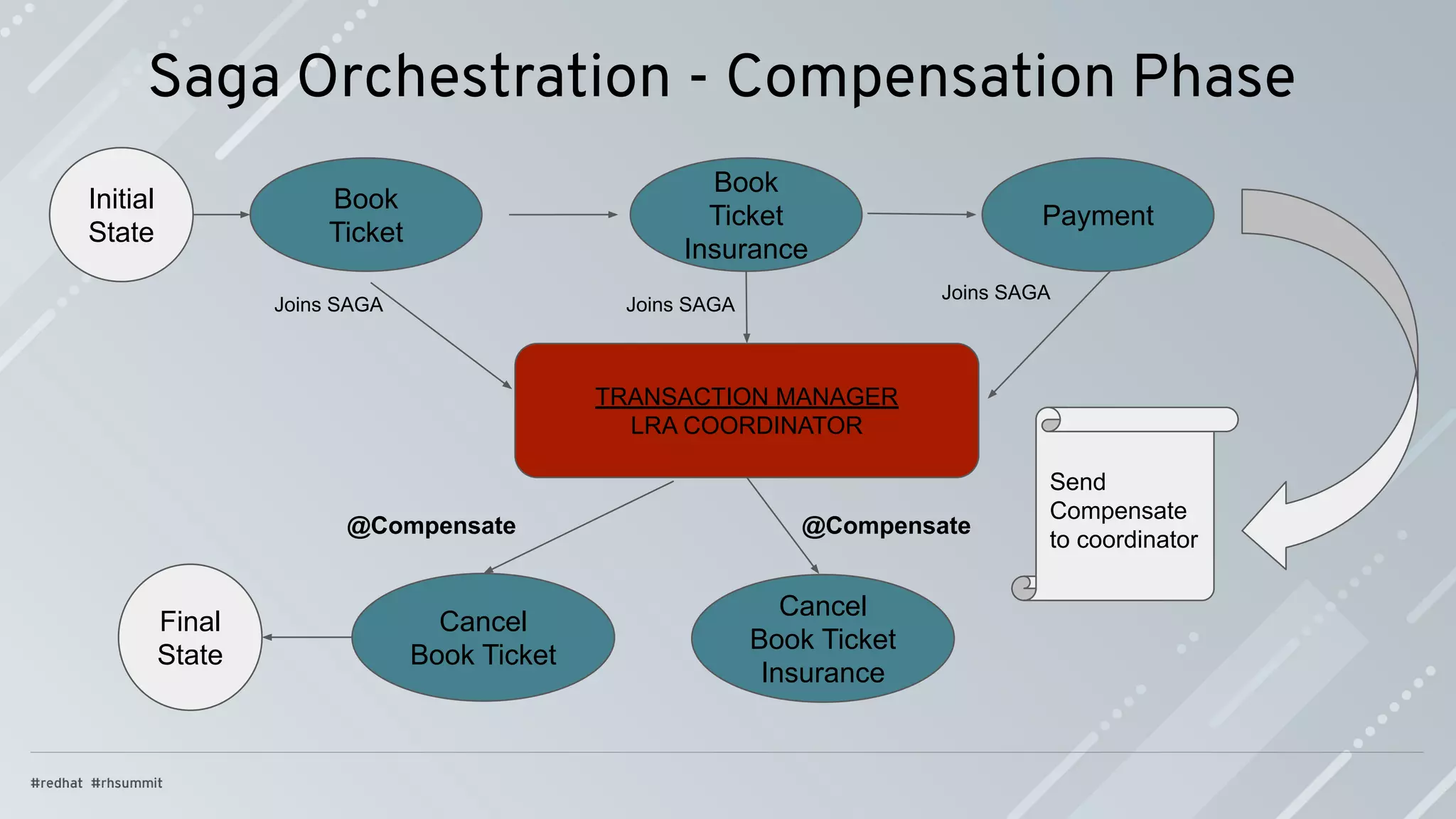 Saga Orchestration - Compensation Phase

Initial State

Book Ticket

Book Ticket Insurance

Payment

Joins SAGA

Joins SAGA

Joins SAGA

TRANSACTION MANAGER
LRA COORDINATOR

Send Compensate to coordinator

@Compensate

@Compensate

Final State

Cancel Book Ticket

Cancel Book Ticket Insurance

#redhat #rhsummit